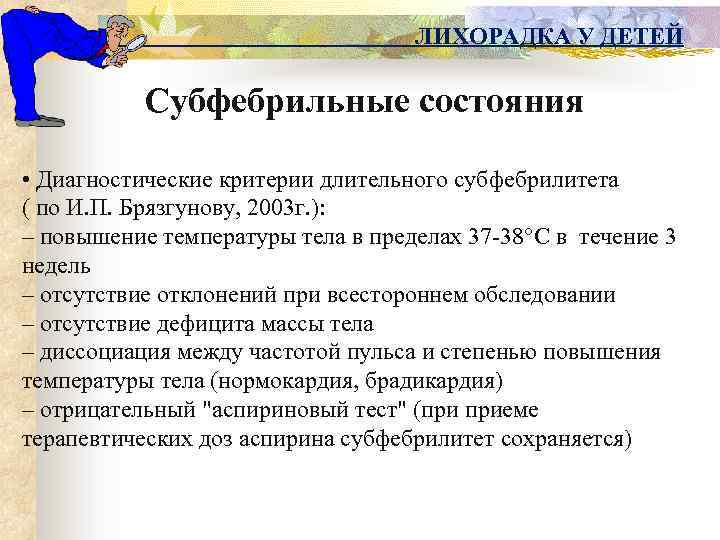 ЛИХОРАДКА У ДЕТЕЙ

Субфебрильные состояния

• Диагностические критерии длительного субфебрилитета ( по И.П. Брязгунову, 2003г.):
– повышение температуры тела в пределах 37-38°С в течение 3 недель
– отсутствие отклонений при всестороннем обследовании
– отсутствие дефицита массы тела
– диссоциация между частотой пульса и степенью повышения температуры тела (нормокардия, брадикардия)
– отрицательный "аспириновый тест" (при приеме терапевтических доз аспирина субфебрилитет сохраняется)